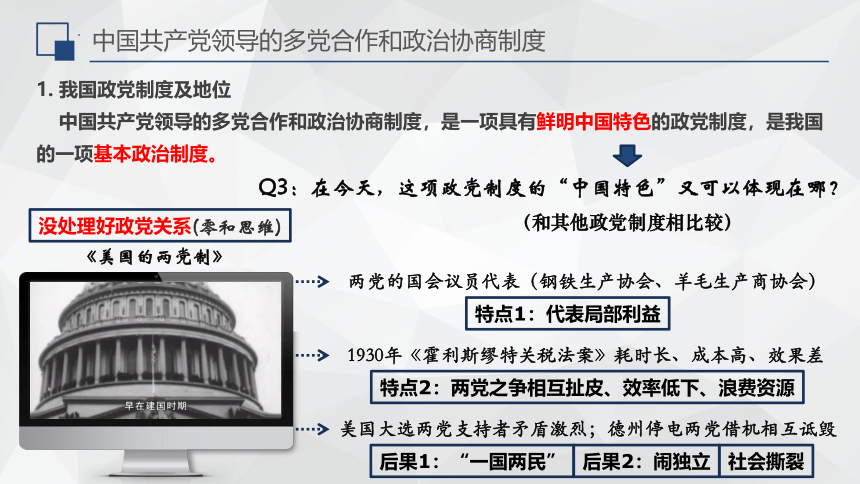 中国共产党领导的多党合作和政治协商制度

1. 我国政党制度及地位

中国共产党领导的多党合作和政治协商制度，是一项具有鲜明中国特色的政党制度，是我国的一项基本政治制度。

Q3：在今天，这项政党制度的“中国特色”又可以体现在哪？

(和其他政党制度相比较)

没处理好政党关系(零和思维)

《美国的两党制》

早在建国时期

两党的国会议员代表（钢铁生产协会、羊毛生产商协会）

特点1：代表局部利益

1930年《霍利斯缪特关税法案》耗时长、成本高、效果差

特点2：两党之争相互扯皮、效率低下、浪费资源

美国大选两党支持者矛盾激烈；德州停电两党借机相互诋毁

后果1：“一国两民” 后果2：闹独立 社会撕裂